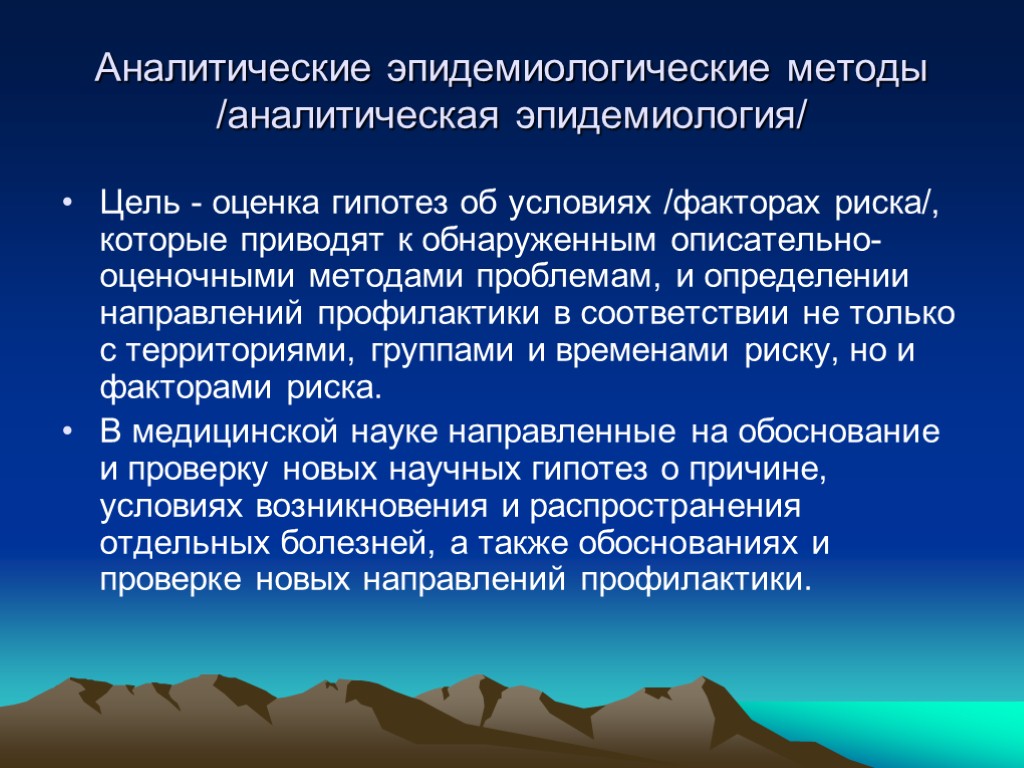 Аналитические эпидемиологические методы /аналитическая эпидемиология/

• Цель - оценка гипотез об условиях /факторах риска/, которые приводят к обнаруженным описательно-оценочными методами проблемам, и определении направлений профилактики в соответствии не только с территориями, группами и временами риску, но и факторами риска.

• В медицинской науке направленные на обоснование и проверку новых научных гипотез о причине, условиях возникновения и распространения отдельных болезней, а также обоснованиях и проверке новых направлений профилактики.